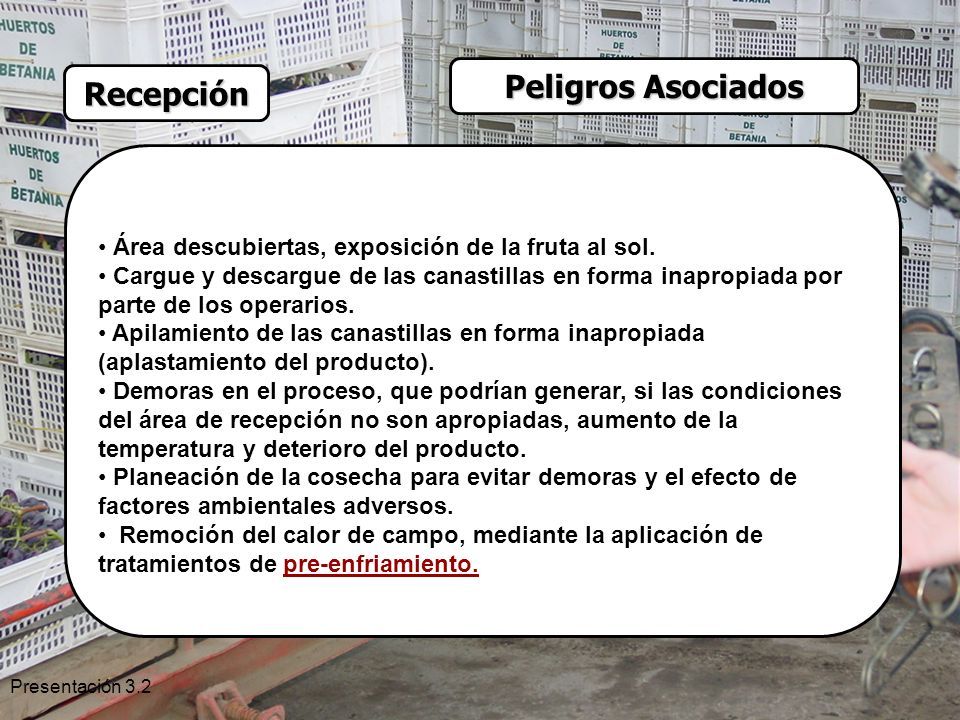 HUERTOS DE BETANIA

HUERTOS DE BETANIA

HUERTOS DE BETANIA

HUERTOS DE BETANIA

Recepción

Peligros Asociados

• Área descubiertas, exposición de la fruta al sol.
• Cargue y descargue de las canastillas en forma inapropiada por parte de los operarios.
• Apilamiento de las canastillas en forma inapropiada (aplastamiento del producto).
• Demoras en el proceso, que podrían generar, si las condiciones del área de recepción no son apropiadas, aumento de la temperatura y deterioro del producto.
• Planeación de la cosecha para evitar demoras y el efecto de factores ambientales adversos.
• Remoción del calor de campo, mediante la aplicación de tratamientos de pre-enfriamiento.

Presentación 3.2